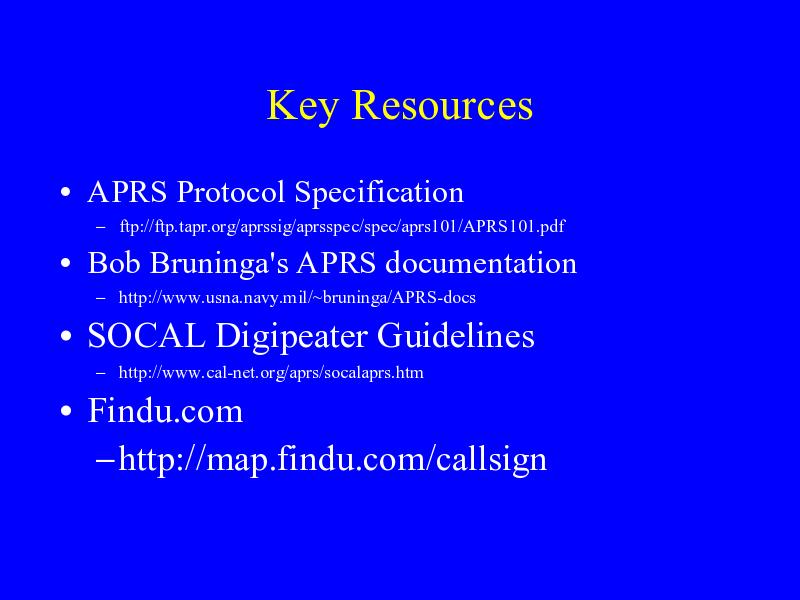 Key Resources

• APRS Protocol Specification
– ftp://ftp.tapr.org/aprssig/aprsspec/spec/aprs101/APRS101.pdf
• Bob Bruninga's APRS documentation
– http://www.usna.navy.mil/~bruninga/APRS-docs
• SOCAL Digipeater Guidelines
– http://www.cal-net.org/aprs/socalaprs.htm
• Findu.com
– http://map.findu.com/callsign